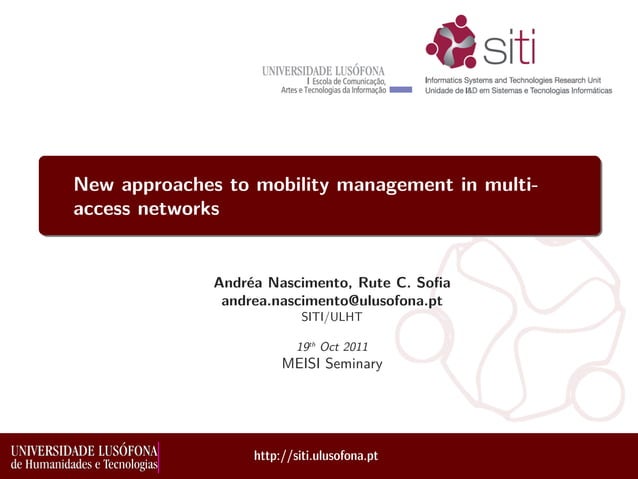 UNIVERSIDADE LUSÓFONA
Escola de Comunicação, Artes e Tecnologias da Informação

siti
Informatics Systems and Technologies Research Unit
Unidade de I&D em Sistemas e Tecnologias Informáticas

New approaches to mobility management in multi-access networks

Andréa Nascimento, Rute C. Sofia
andrea.nascimento@ulusofona.pt
SITI/ULHT

$19^{th}$ Oct 2011
MEISI Seminary

UNIVERSIDADE LUSÓFONA
de Humanidades e Tecnologias

http://siti.ulusofona.pt